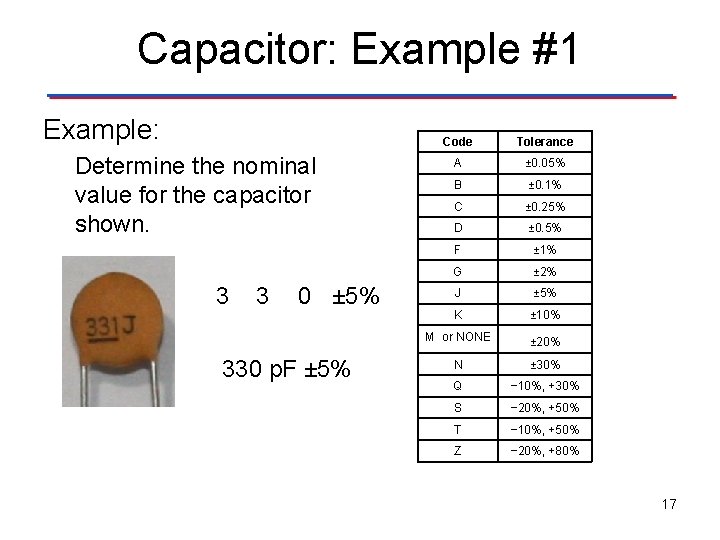 Capacitor: Example #1

Example:

Determine the nominal value for the capacitor shown.

331J

3 3 0 ±5%

330 pF ±5%

| Code | Tolerance |
|---|---|
| A | ±0.05% |
| B | ±0.1% |
| C | ±0.25% |
| D | ±0.5% |
| F | ±1% |
| G | ±2% |
| J | ±5% |
| K | ±10% |
| M or NONE | ±20% |
| N | ±30% |
| Q | −10%, +30% |
| S | −20%, +50% |
| T | −10%, +50% |
| Z | −20%, +80% |

17